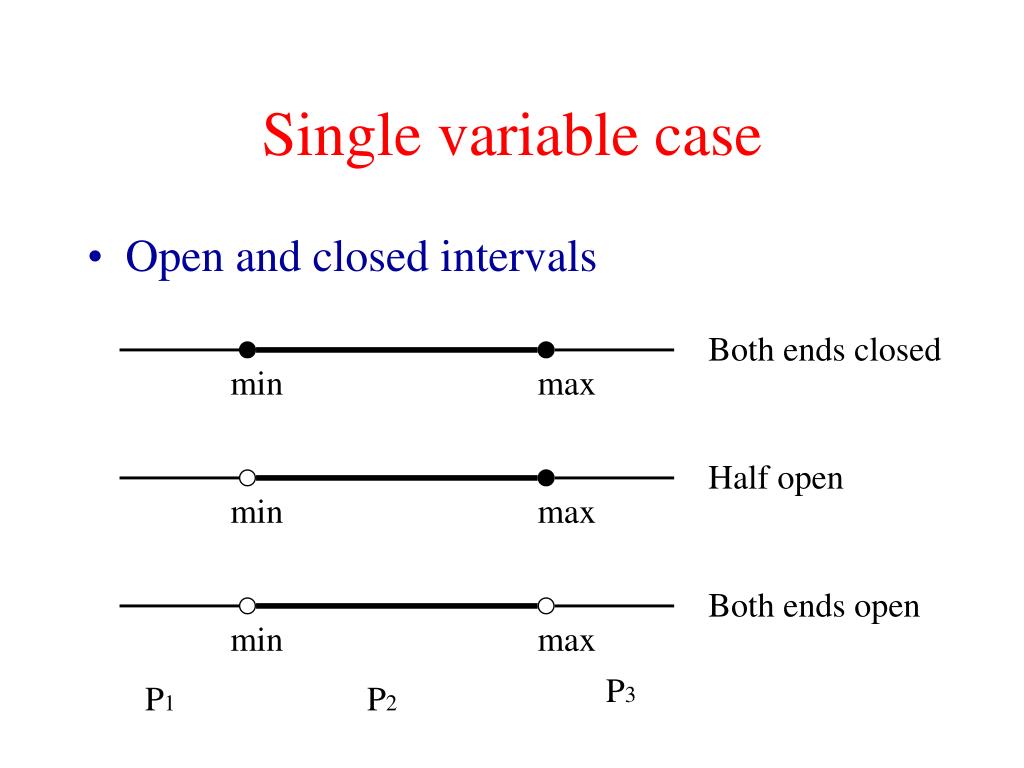 Single variable case

• Open and closed intervals

min max Both ends closed

min max Half open

min max Both ends open

$P_1$ $P_2$ $P_3$